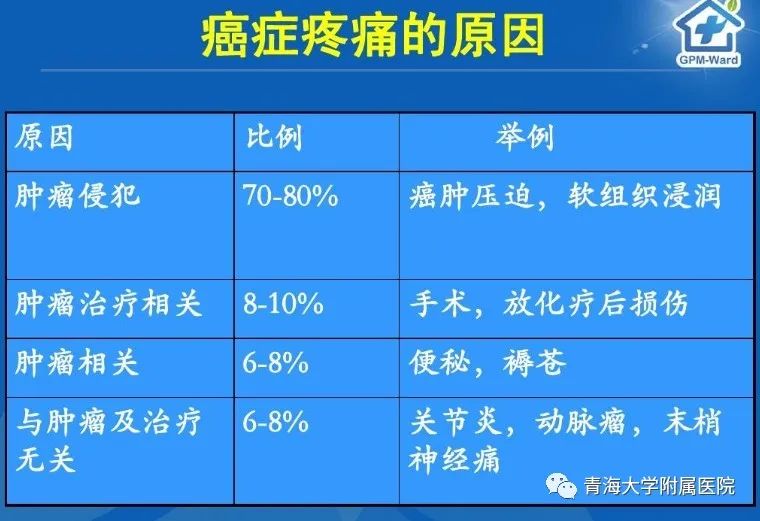 癌症疼痛的原因

GPM-Ward

| 原因 | 比例 | 举例 |
|---|---|---|
| 肿瘤侵犯 | 70-80% | 癌肿压迫，软组织浸润 |
| 肿瘤治疗相关 | 8-10% | 手术，放化疗后损伤 |
| 肿瘤相关 | 6-8% | 便秘，褥苍 |
| 与肿瘤及治疗无关 | 6-8% | 关节炎，动脉瘤，末梢神经痛 |

青海大学附属医院